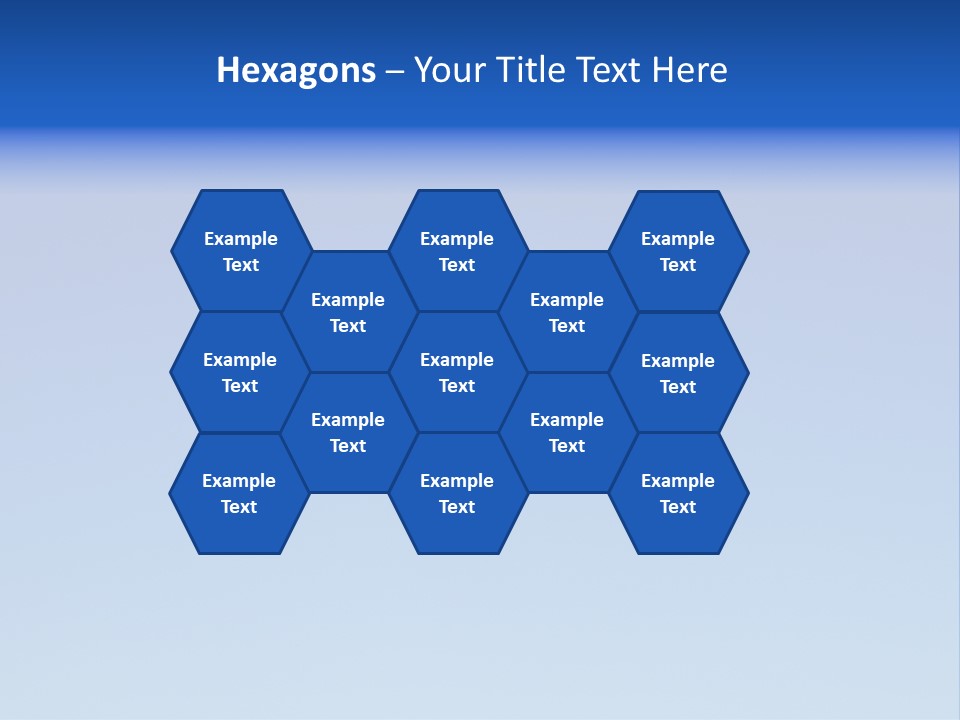 Hexagons – Your Title Text Here

Example Text

Example Text

Example Text

Example Text

Example Text

Example Text

Example Text

Example Text

Example Text

Example Text

Example Text

Example Text

Example Text